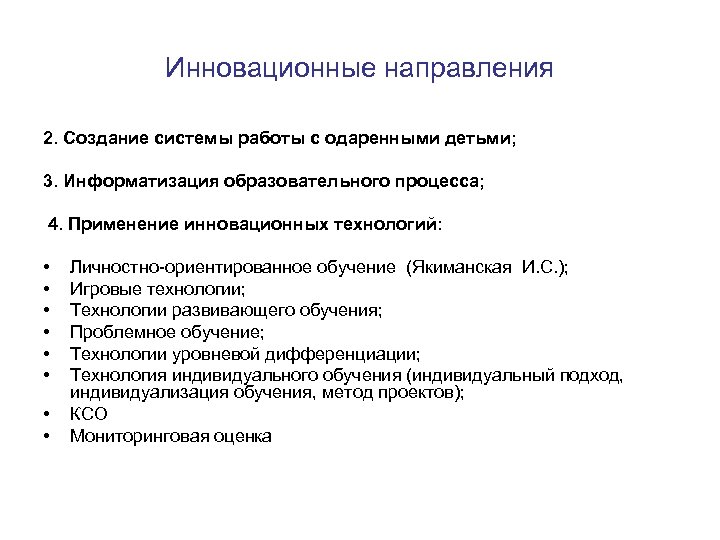 Инновационные направления

2. Создание системы работы с одаренными детьми;

3. Информатизация образовательного процесса;

4. Применение инновационных технологий:

• Личностно-ориентированное обучение (Якиманская И.С.);
• Игровые технологии;
• Технологии развивающего обучения;
• Проблемное обучение;
• Технологии уровневой дифференциации;
• Технология индивидуального обучения (индивидуальный подход, индивидуализация обучения, метод проектов);
• КСО
• Мониторинговая оценка